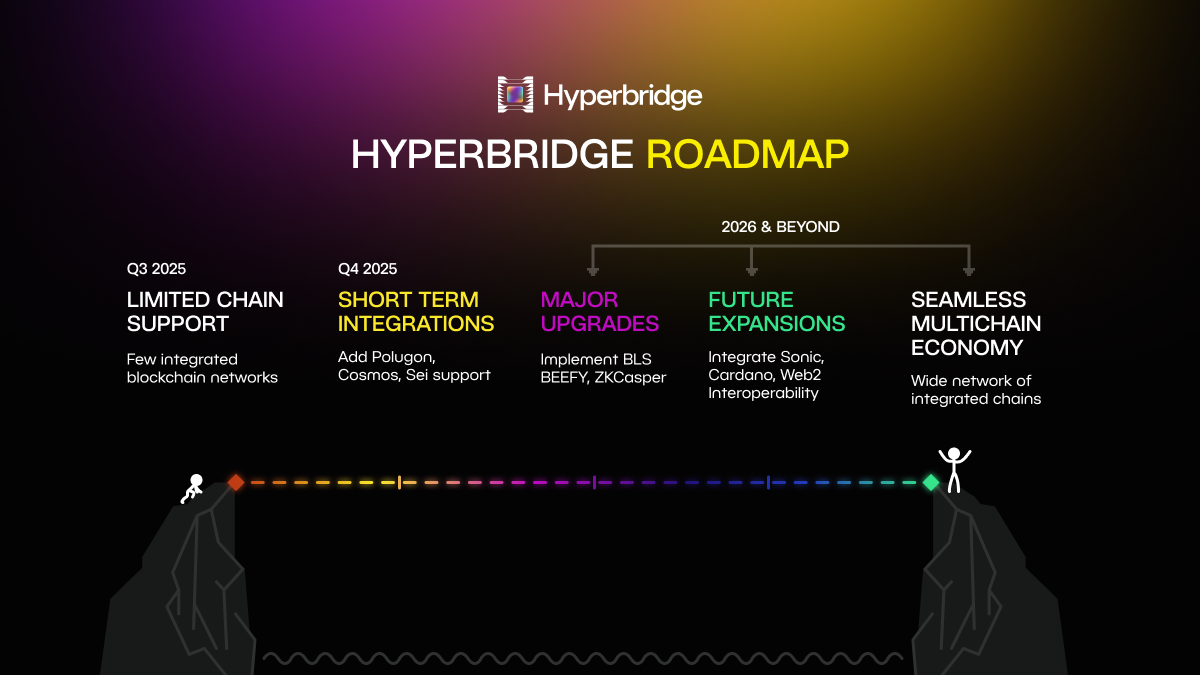 Hyperbridge

HYPERBRIDGE ROADMAP

2026 & BEYOND

Q3 2025

LIMITED CHAIN SUPPORT

Few integrated blockchain networks

Q4 2025

SHORT TERM INTEGRATIONS

Add Polugon, Cosmos, Sei support

MAJOR UPGRADES

Implement BLS BEEFY, ZKCasper

FUTURE EXPANSIONS

Integrate Sonic, Cardano, Web2 Interoperability

SEAMLESS MULTICHAIN ECONOMY

Wide network of integrated chains